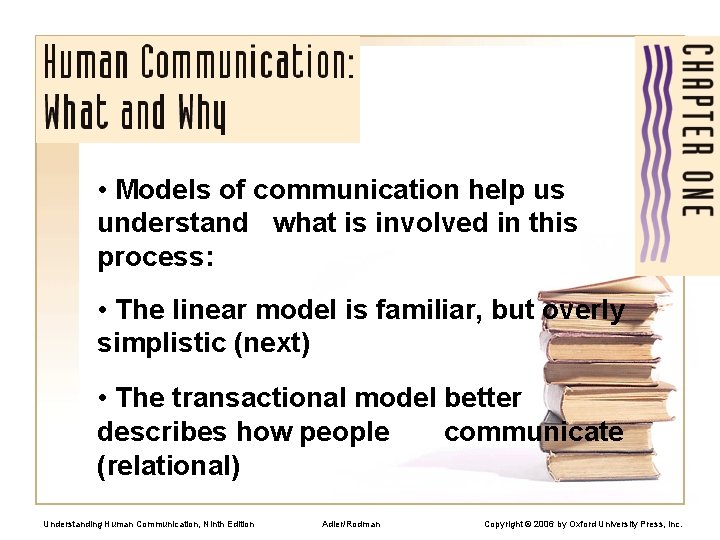 Human Communication: What and Why

CHAPTER ONE

• Models of communication help us understand what is involved in this process:

• The linear model is familiar, but overly simplistic (next)

• The transactional model better describes how people communicate (relational)

Understanding Human Communication, Ninth Edition

Adler/Rodman

Copyright © 2006 by Oxford University Press, Inc.